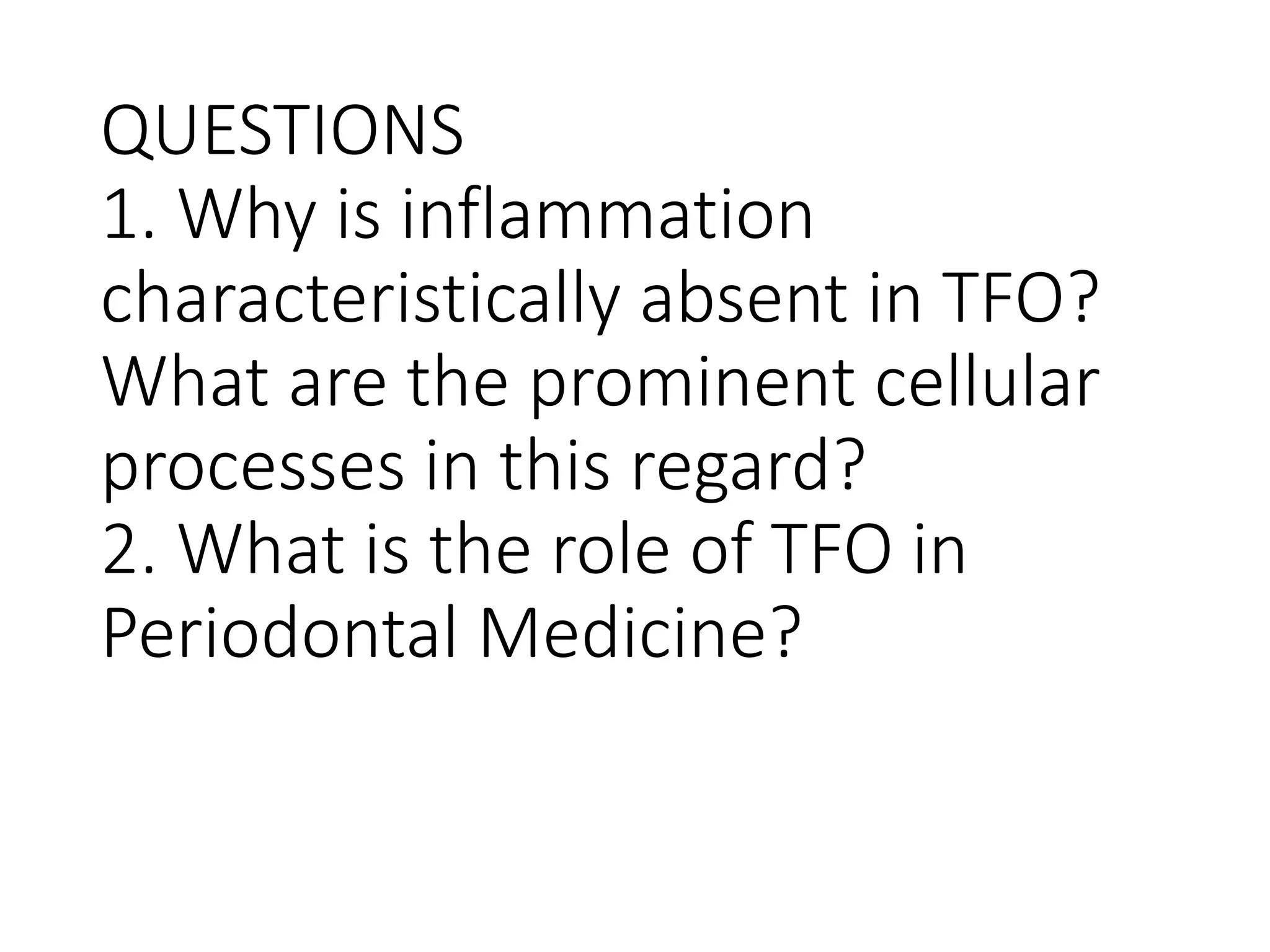 QUESTIONS
1. Why is inflammation characteristically absent in TFO? What are the prominent cellular processes in this regard?
2. What is the role of TFO in Periodontal Medicine?